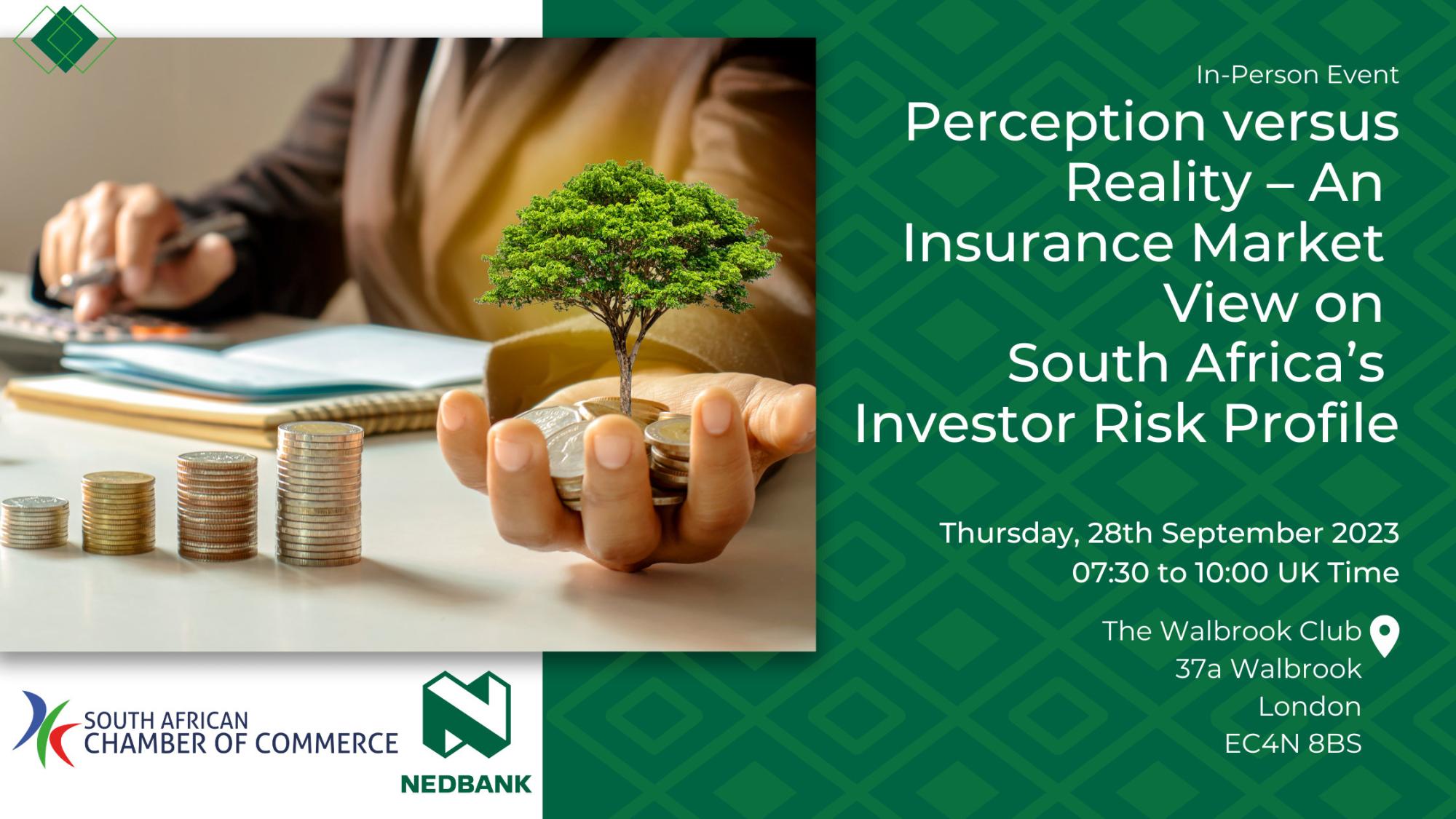 In-Person Event

Perception versus Reality – An Insurance Market View on South Africa's Investor Risk Profile

Thursday, 28th September 2023
07:30 to 10:00 UK Time

The Walbrook Club
37a Walbrook
London
EC4N 8BS

SOUTH AFRICAN CHAMBER OF COMMERCE

NEDBANK